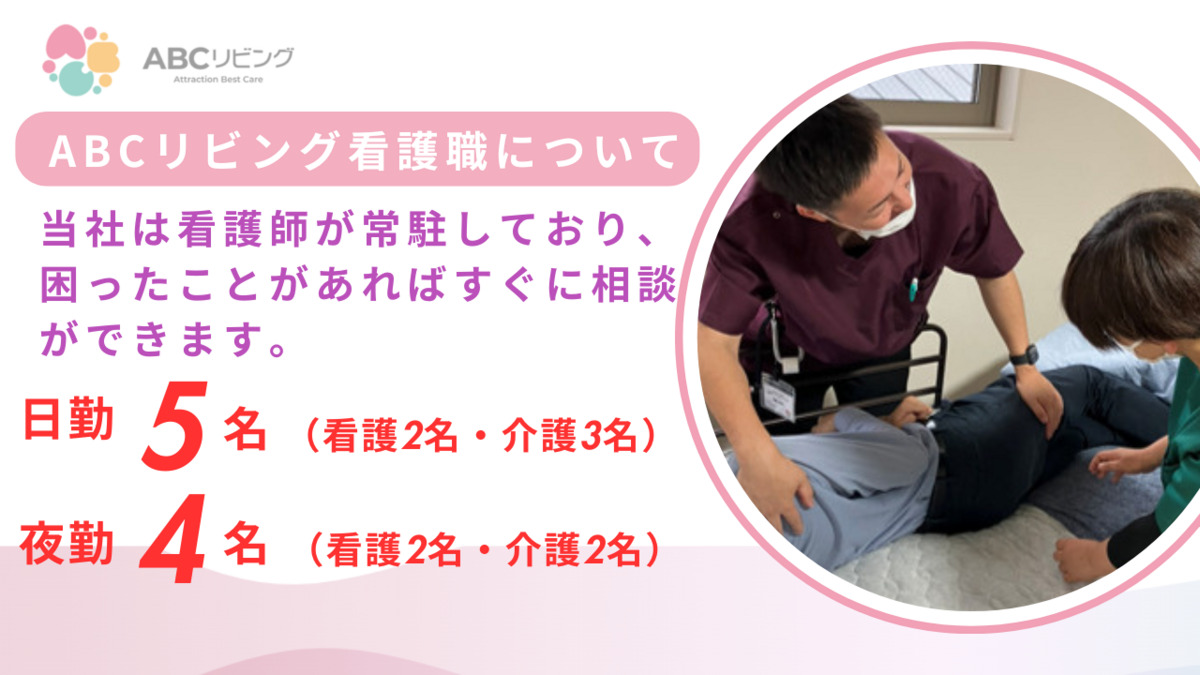 ABCリビング
Attraction Best Care

ABCリビング看護職について

当社は看護師が常駐しており、困ったことがあればすぐに相談ができます。

日勤 5名 (看護2名・介護3名)

夜勤 4名 (看護2名・介護2名)